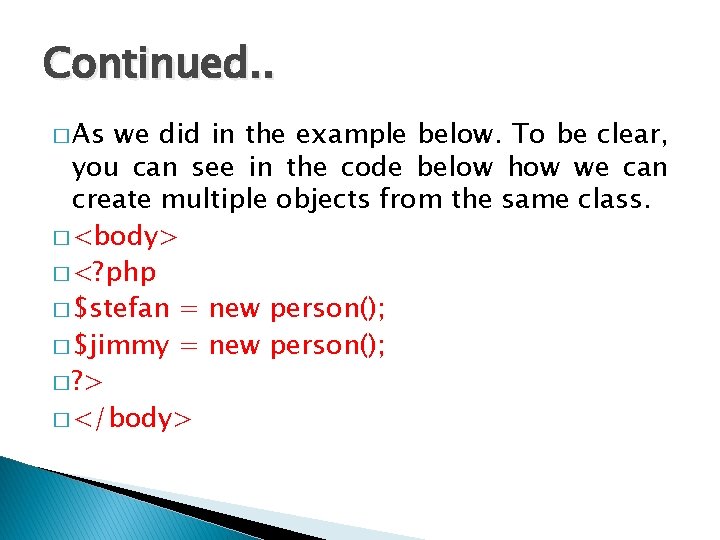 Continued..

□ As we did in the example below. To be clear, you can see in the code below how we can create multiple objects from the same class.

□ <body>

□ <?php

□ \$stefan = new person();

□ \$jimmy = new person();

□ ?>

□ </body>